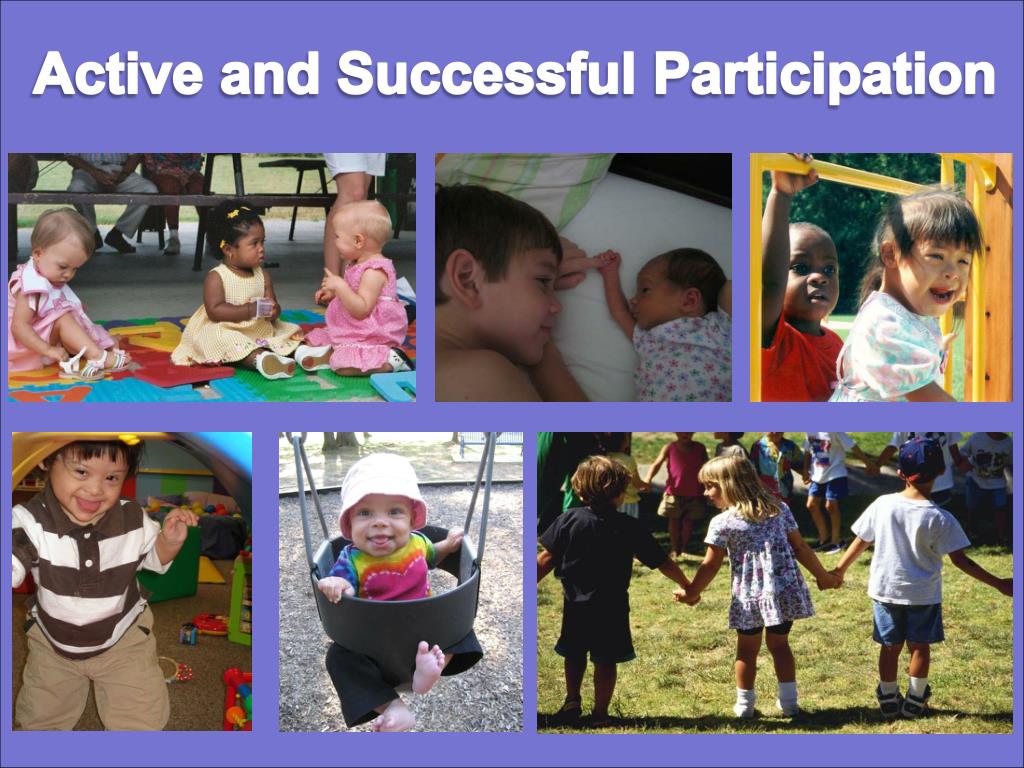 Active and Successful Participation